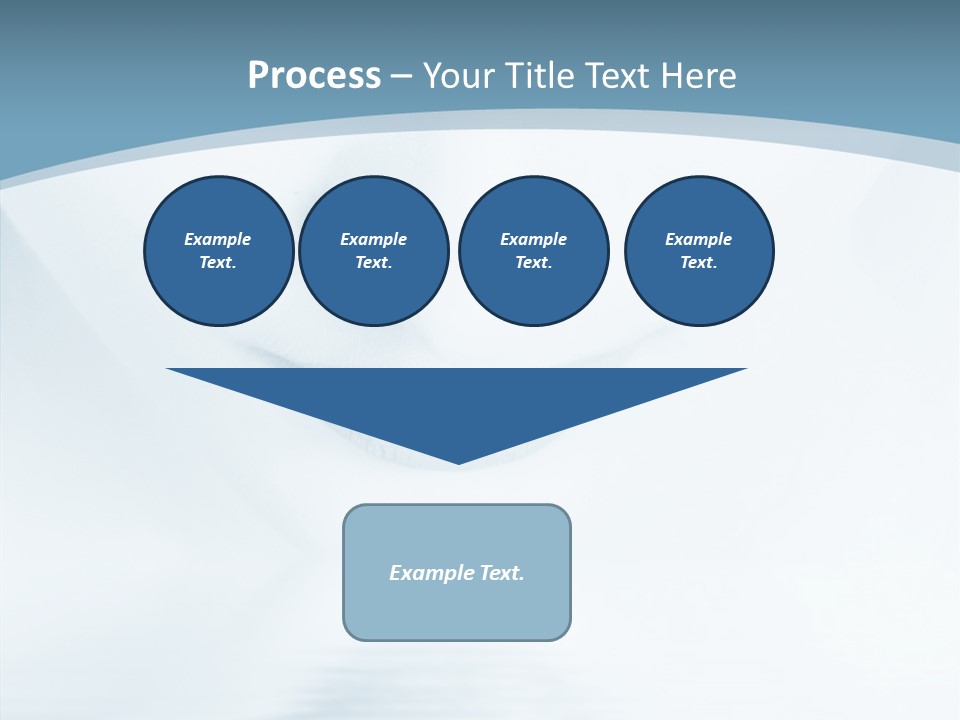 Process – Your Title Text Here

Example Text.

Example Text.

Example Text.

Example Text.

Example Text.